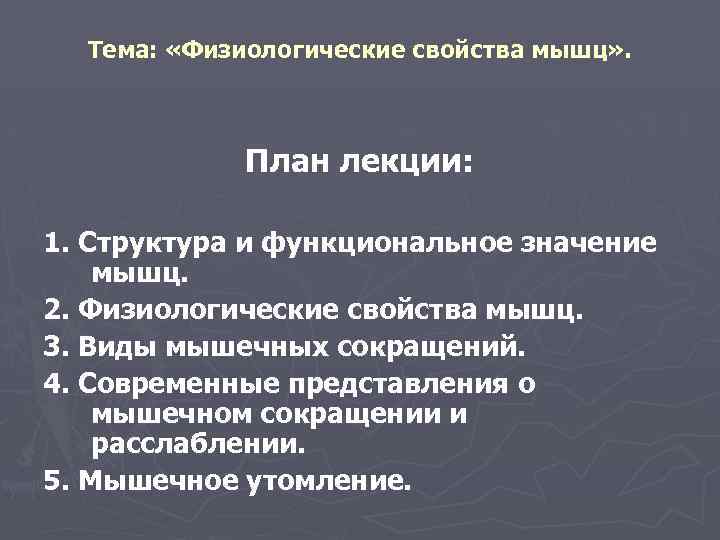 Тема: «Физиологические свойства мышц».

План лекции:

1. Структура и функциональное значение мышц.
2. Физиологические свойства мышц.
3. Виды мышечных сокращений.
4. Современные представления о мышечном сокращении и расслаблении.
5. Мышечное утомление.